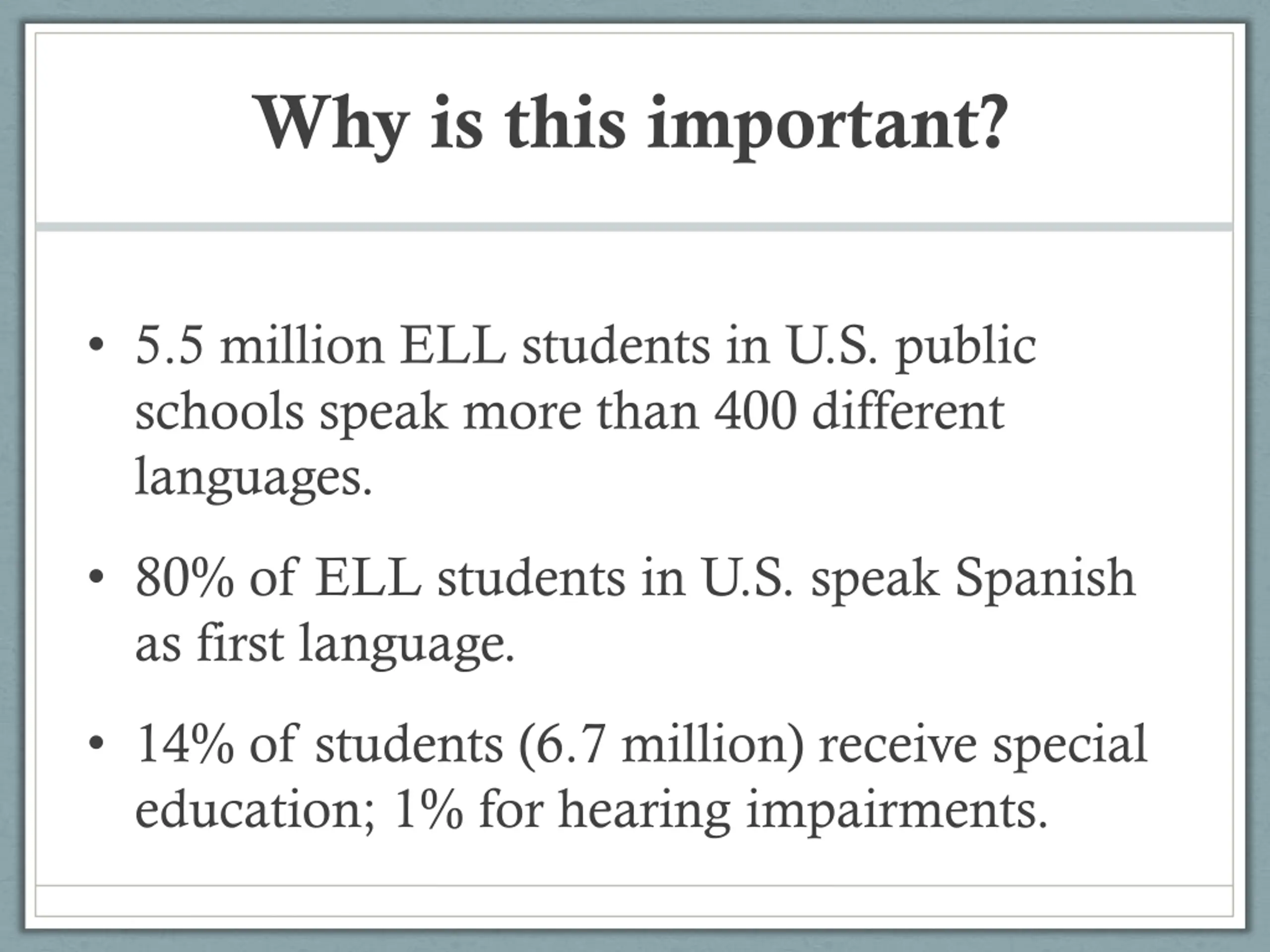 Why is this important?

• 5.5 million ELL students in U.S. public schools speak more than 400 different languages.

• 80% of ELL students in U.S. speak Spanish as first language.

• 14% of students (6.7 million) receive special education; 1% for hearing impairments.